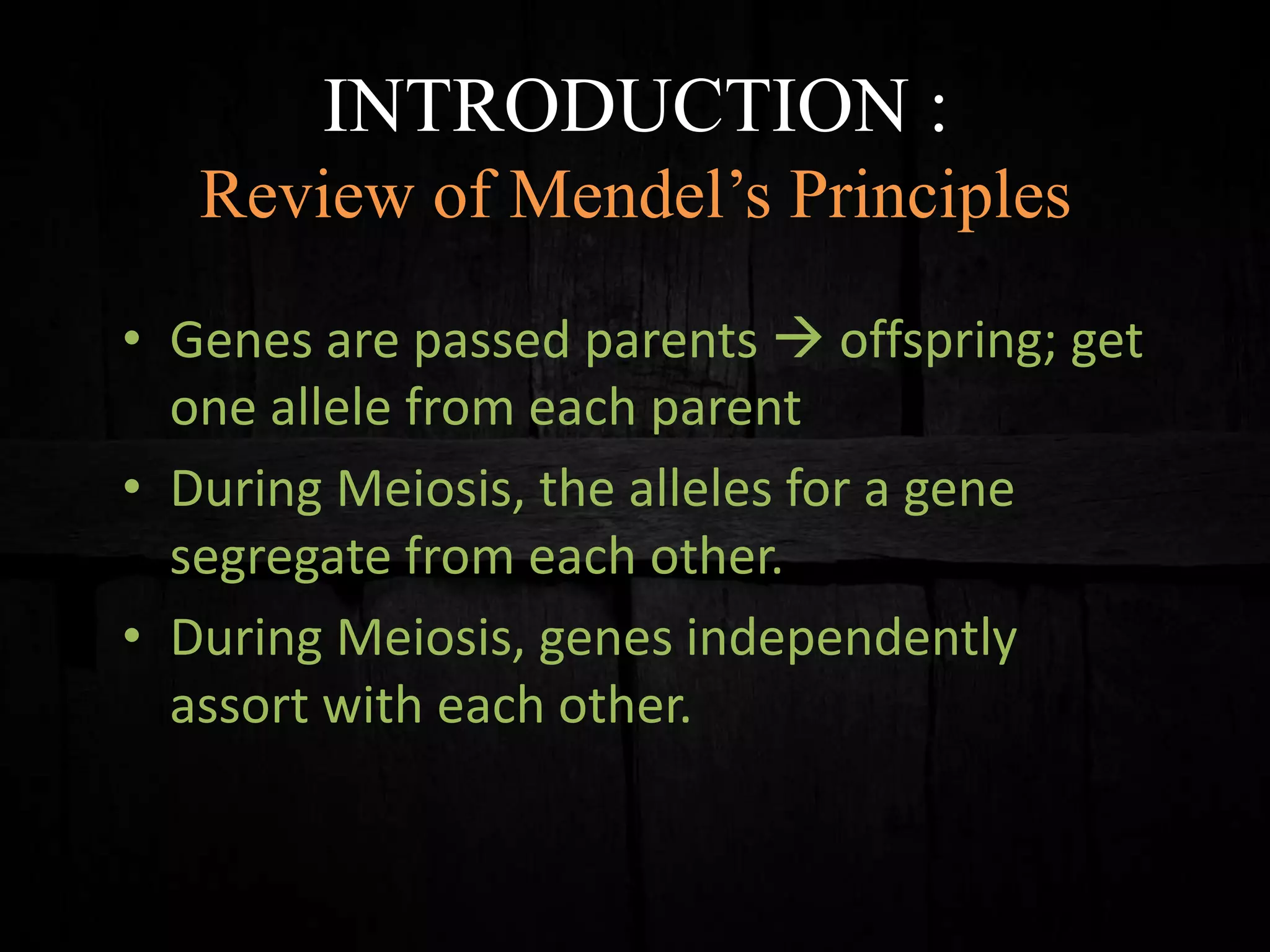 INTRODUCTION :
Review of Mendel’s Principles

• Genes are passed parents → offspring; get one allele from each parent
• During Meiosis, the alleles for a gene segregate from each other.
• During Meiosis, genes independently assort with each other.